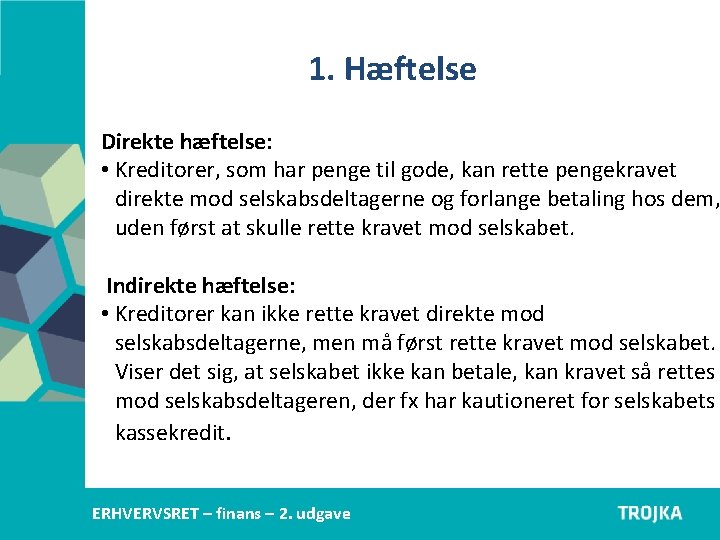 1. Hæftelse

Direkte hæftelse:
• Kreditorer, som har penge til gode, kan rette pengekravet direkte mod selskabsdeltagerne og forlange betaling hos dem, uden først at skulle rette kravet mod selskabet.

Indirekte hæftelse:
• Kreditorer kan ikke rette kravet direkte mod selskabsdeltagerne, men må først rette kravet mod selskabet. Viser det sig, at selskabet ikke kan betale, kan kravet så rettes mod selskabsdeltageren, der fx har kautioneret for selskabets kassekredit.

ERHVERVSRET – finans – 2. udgave

TROJKA